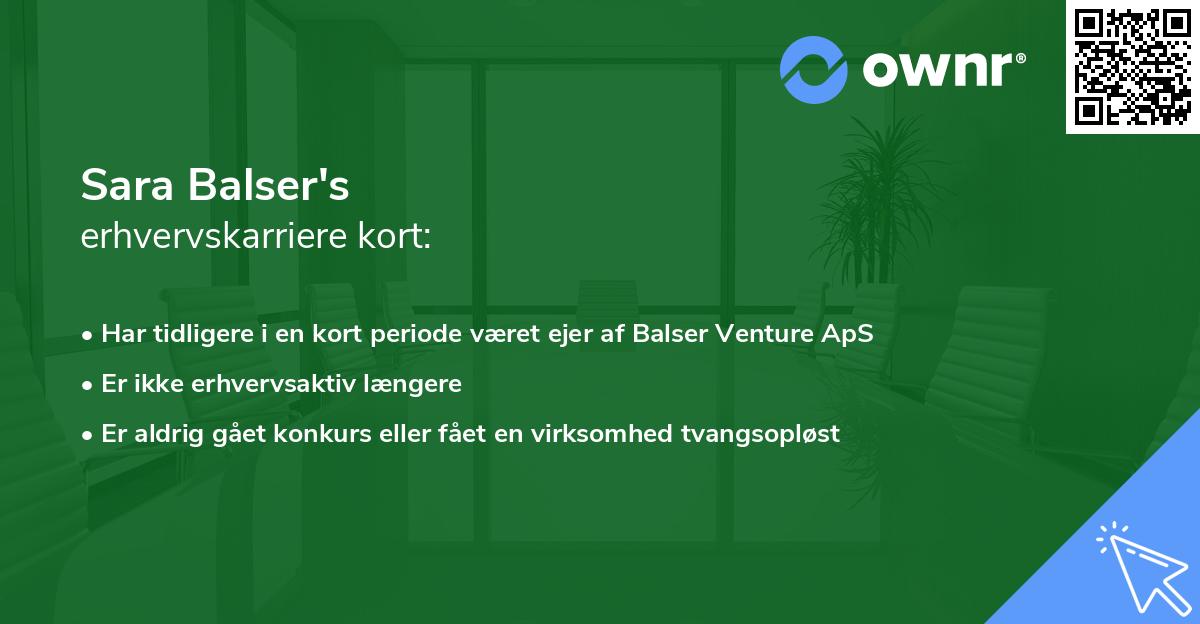 ownr®

Sara Balser's
erhvervskarriere kort:

• Har tidligere i en kort periode været ejer af Balser Venture ApS
• Er ikke erhvervsaktiv længere
• Er aldrig gået konkurs eller fået en virksomhed tvangsopløst